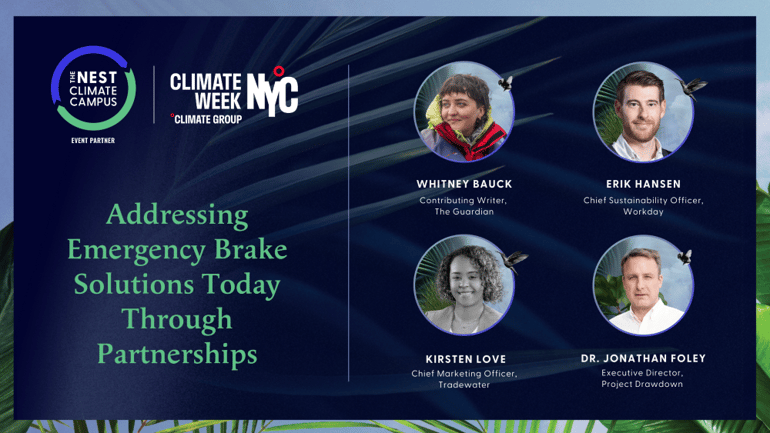 THE NEST CLIMATE CAMPUS

EVENT PARTNER

CLIMATE WEEK NYC

CLIMATE GROUP

Addressing Emergency Brake Solutions Today Through Partnerships

WHITNEY BAUCK
Contributing Writer, The Guardian

ERIK HANSEN
Chief Sustainability Officer, Workday

KIRSTEN LOVE
Chief Marketing Officer, Tradewater

DR. JONATHAN FOLEY
Executive Director, Project Drawdown